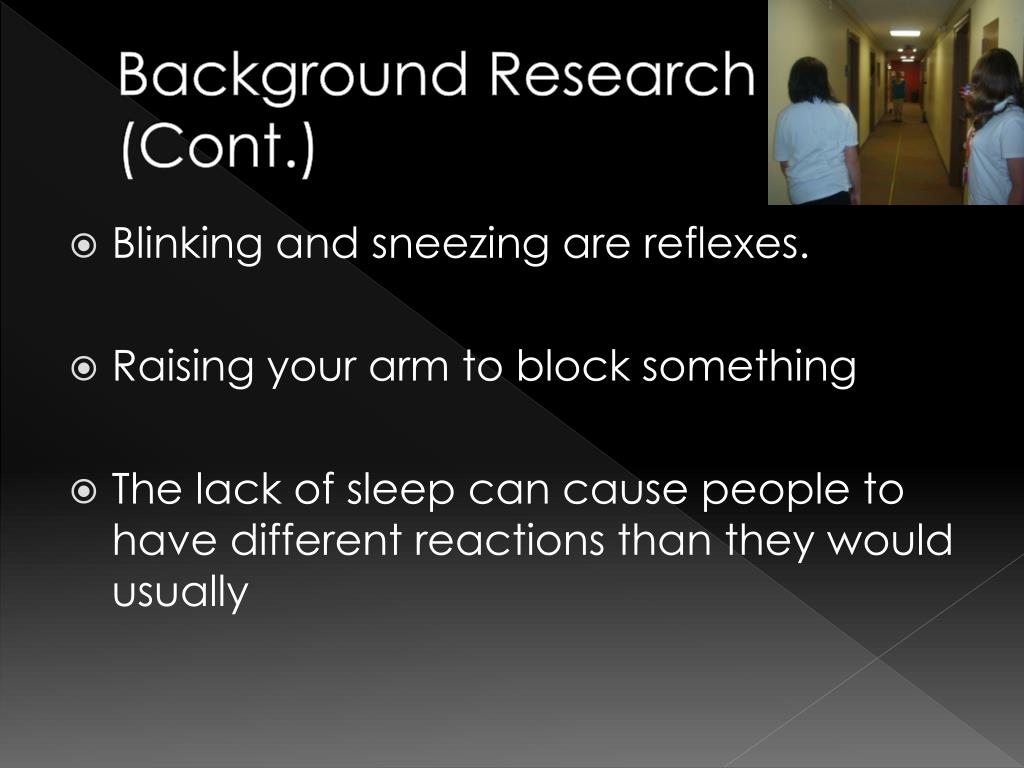 Background Research (Cont.)

Blinking and sneezing are reflexes.

Raising your arm to block something

The lack of sleep can cause people to have different reactions than they would usually